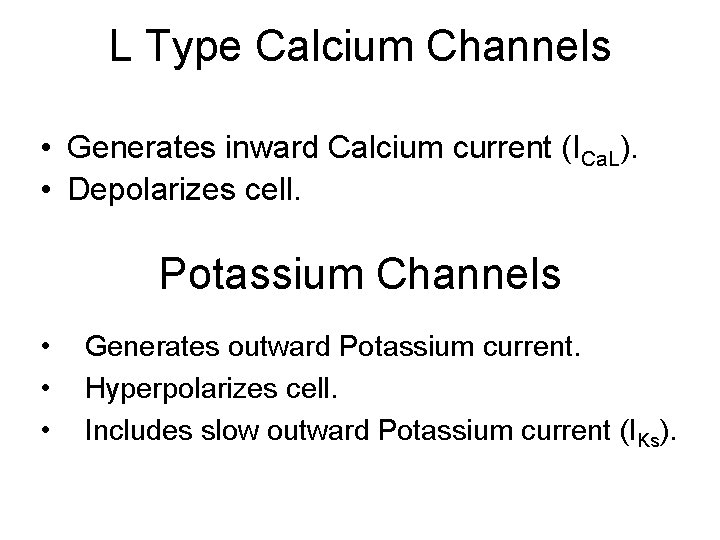 L Type Calcium Channels

• Generates inward Calcium current ($I_{CaL}$).
• Depolarizes cell.

Potassium Channels

• Generates outward Potassium current.
• Hyperpolarizes cell.
• Includes slow outward Potassium current ($I_{Ks}$).